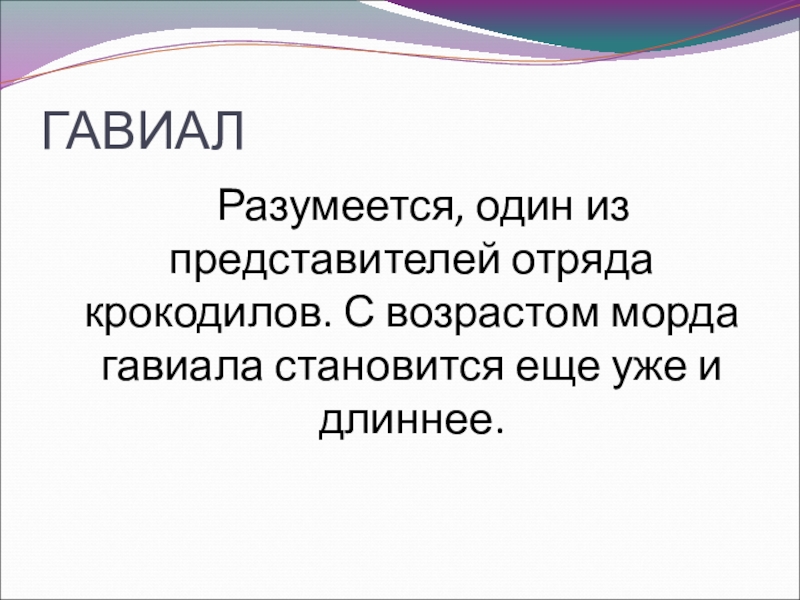 ГАВИАЛ

Разумеется, один из представителей отряда крокодилов. С возрастом морда гавиала становится еще уже и длиннее.